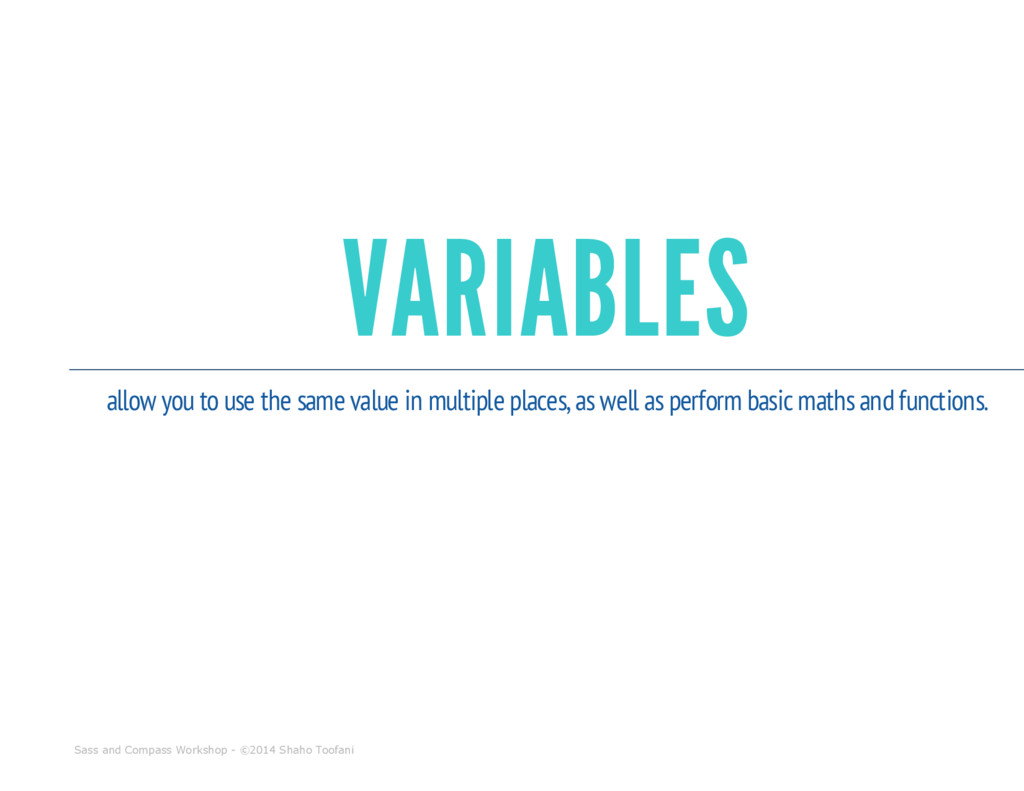 VARIABLES

allow you to use the same value in multiple places, as well as perform basic maths and functions.

Sass and Compass Workshop - ©2014 Shaho Toofani